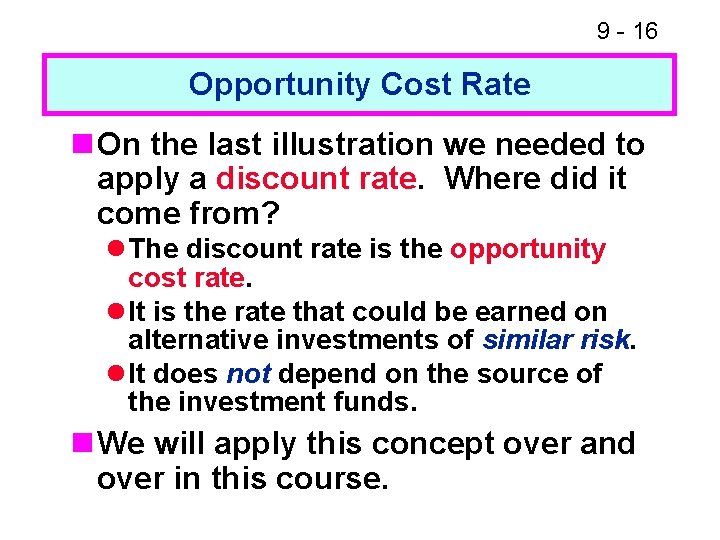 9 - 16

Opportunity Cost Rate

On the last illustration we needed to apply a discount rate. Where did it come from?

The discount rate is the opportunity cost rate.

It is the rate that could be earned on alternative investments of similar risk.

It does not depend on the source of the investment funds.

We will apply this concept over and over in this course.